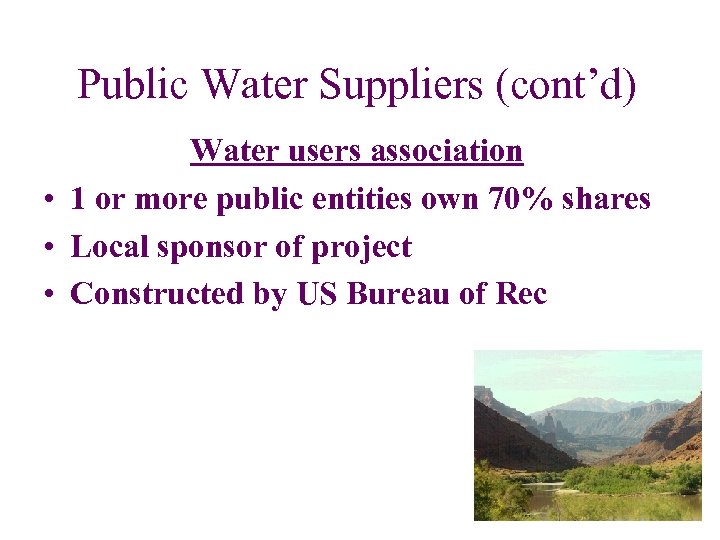 Public Water Suppliers (cont’d)

Water users association

• 1 or more public entities own 70% shares
• Local sponsor of project
• Constructed by US Bureau of Rec